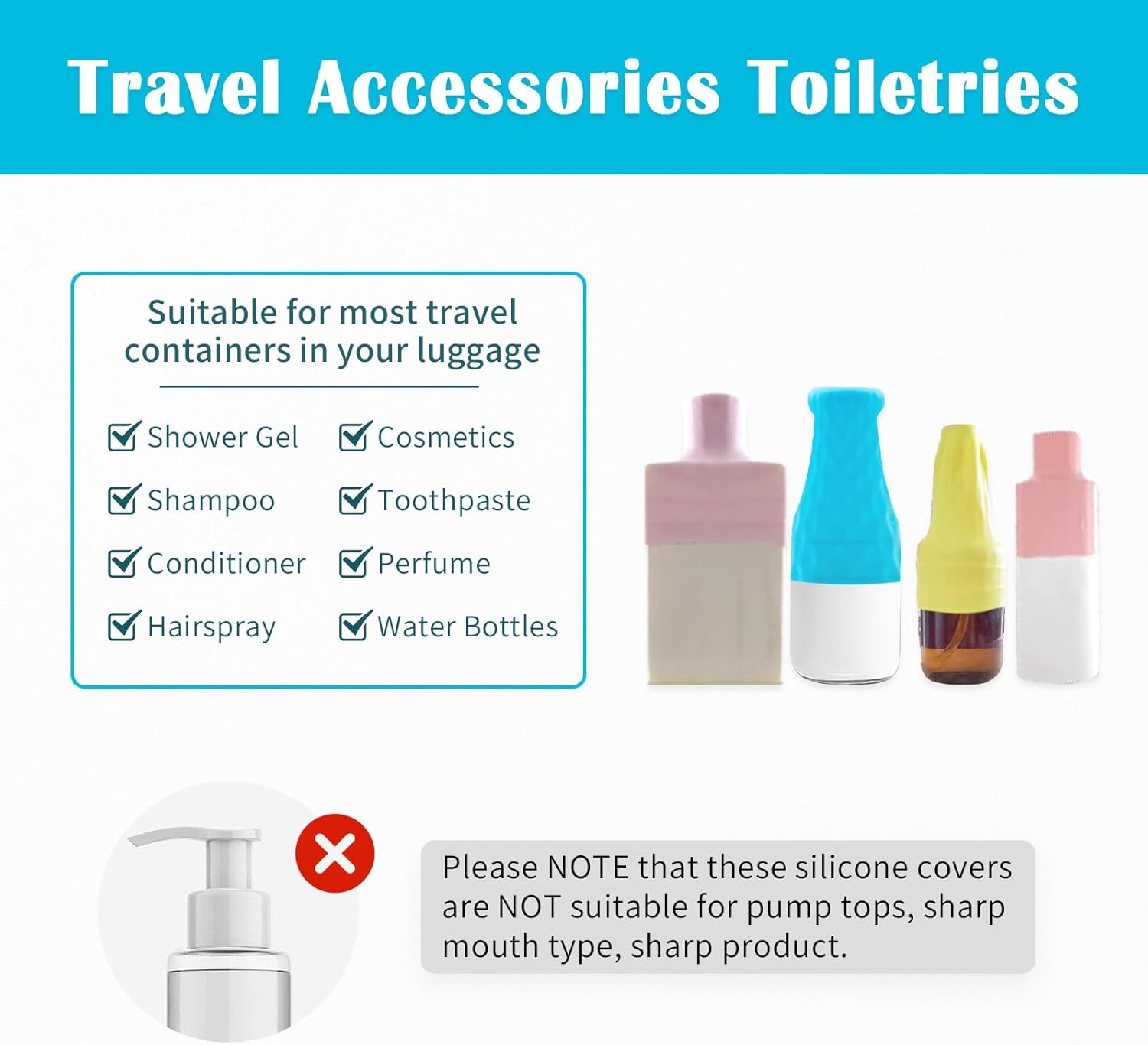 Travel Accessories Toiletries

Suitable for most travel containers in your luggage

Shower Gel
Shampoo
Conditioner
Hairspray

Cosmetics
Toothpaste
Perfume
Water Bottles

Please NOTE that these silicone covers are NOT suitable for pump tops, sharp mouth type, sharp product.